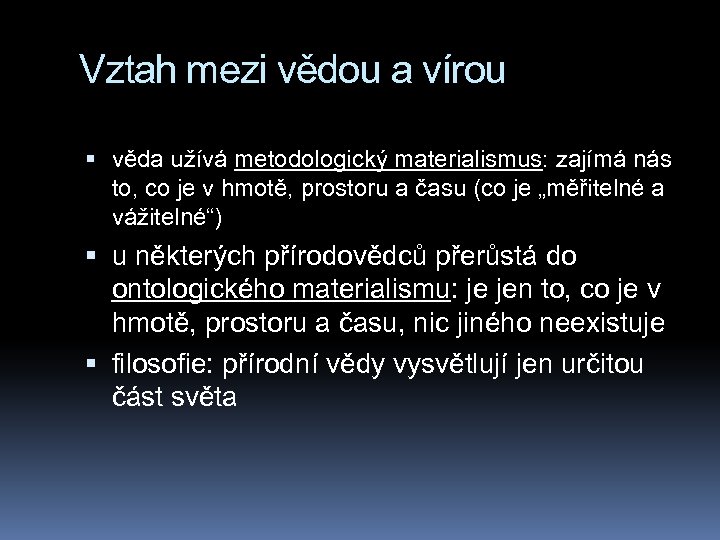 Vztah mezi vědou a vírou

▪ věda užívá metodologický materialismus: zajímá nás to, co je v hmotě, prostoru a času (co je „měřitelné a vážitelné“)

▪ u některých přírodovědců přerůstá do ontologického materialismu: je jen to, co je v hmotě, prostoru a času, nic jiného neexistuje

▪ filosofie: přírodní vědy vysvětlují jen určitou část světa